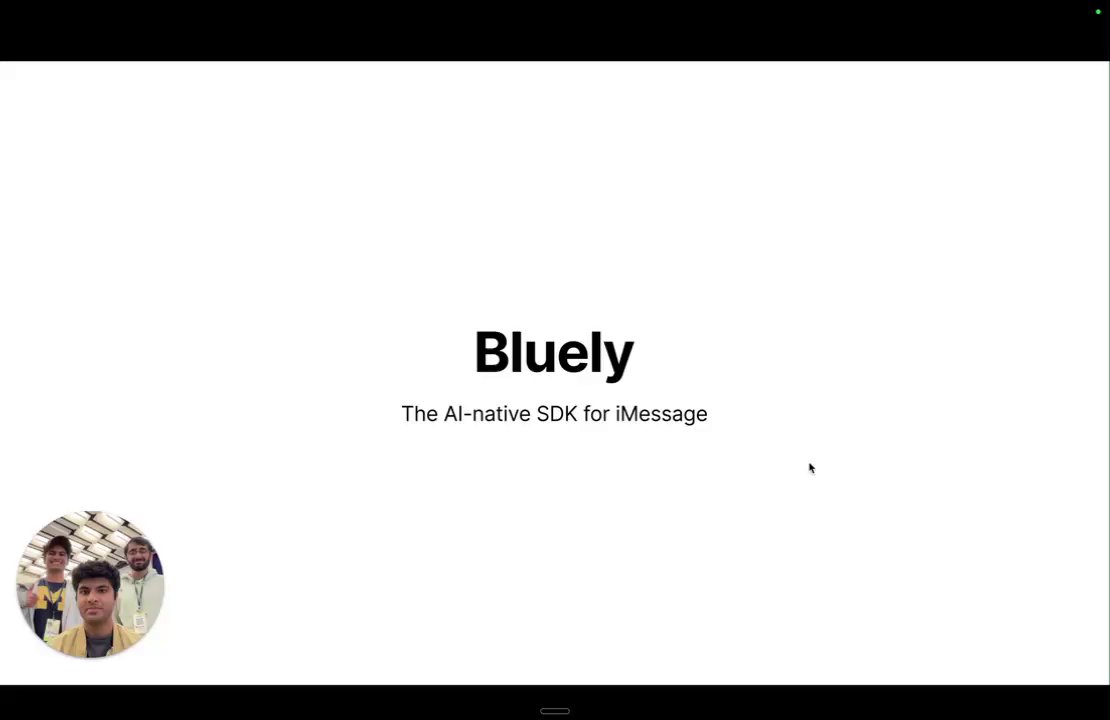 Bluely

The AI-native SDK for iMessage